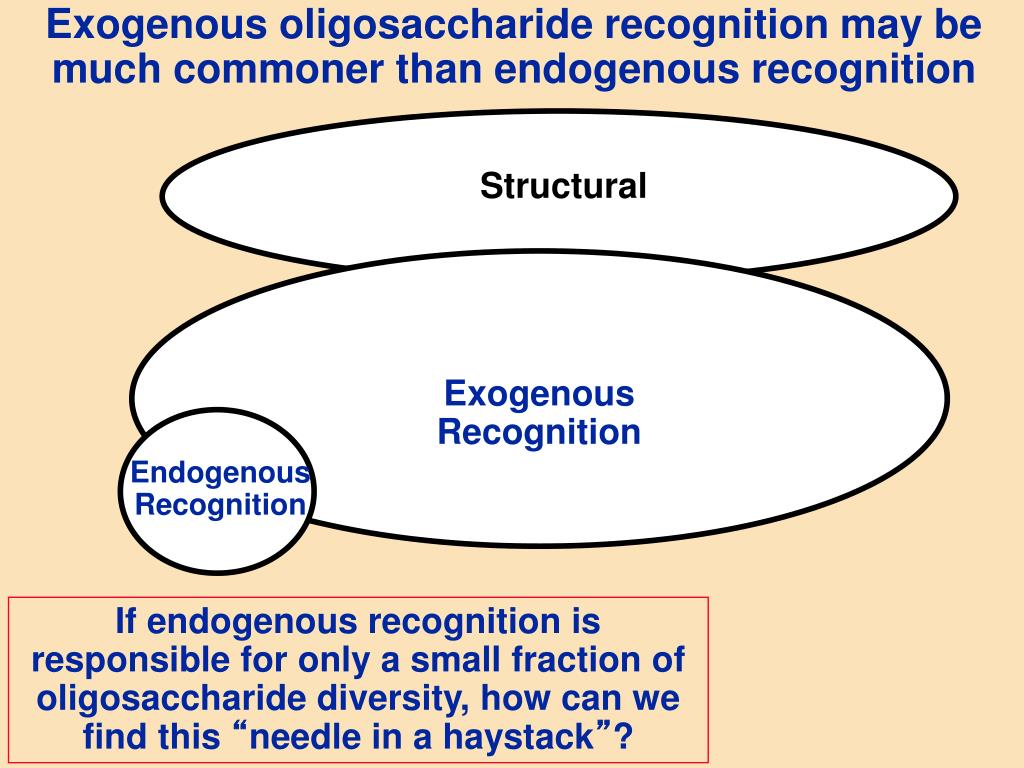 Exogenous oligosaccharide recognition may be much commoner than endogenous recognition

Structural

Exogenous Recognition

Endogenous Recognition

If endogenous recognition is responsible for only a small fraction of oligosaccharide diversity, how can we find this “needle in a haystack”?